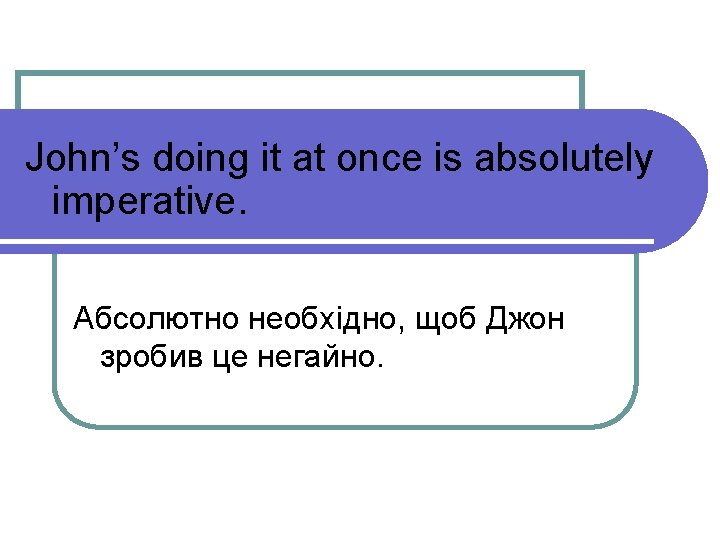 John’s doing it at once is absolutely imperative.

Абсолютно необхідно, щоб Джон зробив це негайно.